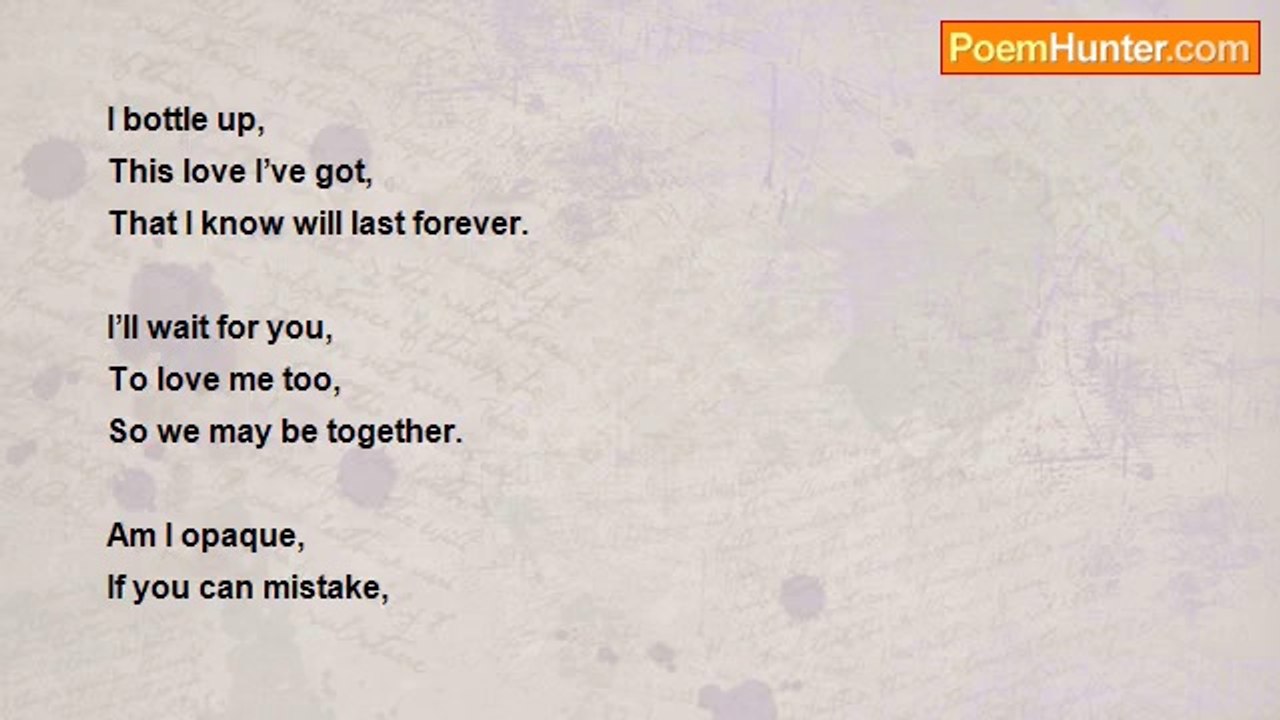 PoemHunter.com

I bottle up,
This love I’ve got,
That I know will last forever.

I’ll wait for you,
To love me too,
So we may be together.

Am I opaque,
If you can mistake,